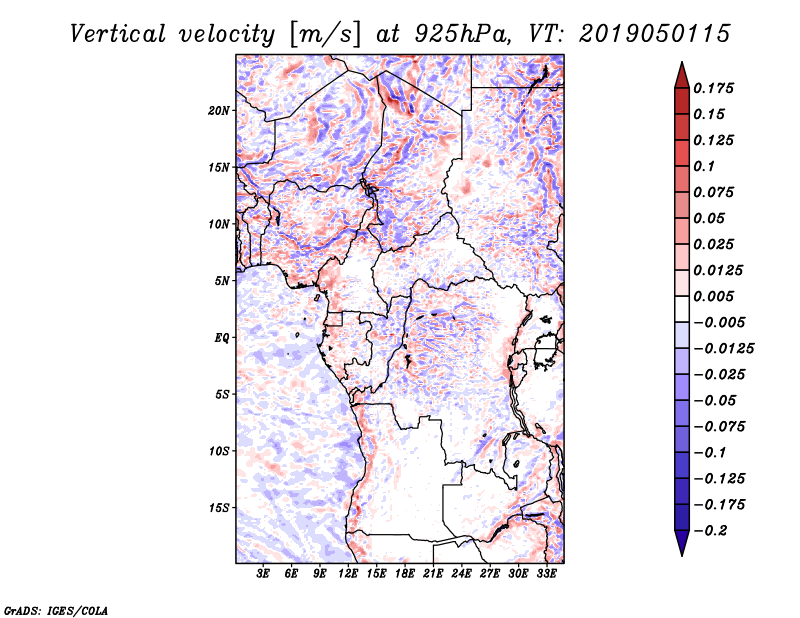 Vertical velocity [m/s] at 925hPa, VT: 2019050115

20N
15N
10N
5N
EQ
5S
10S
15S

3E 6E 9E 12E 15E 18E 21E 24E 27E 30E 33E

0.175
0.15
0.125
0.1
0.075
0.05
0.025
0.0125
0.005
−0.005
−0.0125
−0.025
−0.05
−0.075
−0.1
−0.125
−0.175
−0.2

GrADS: IGES/COLA